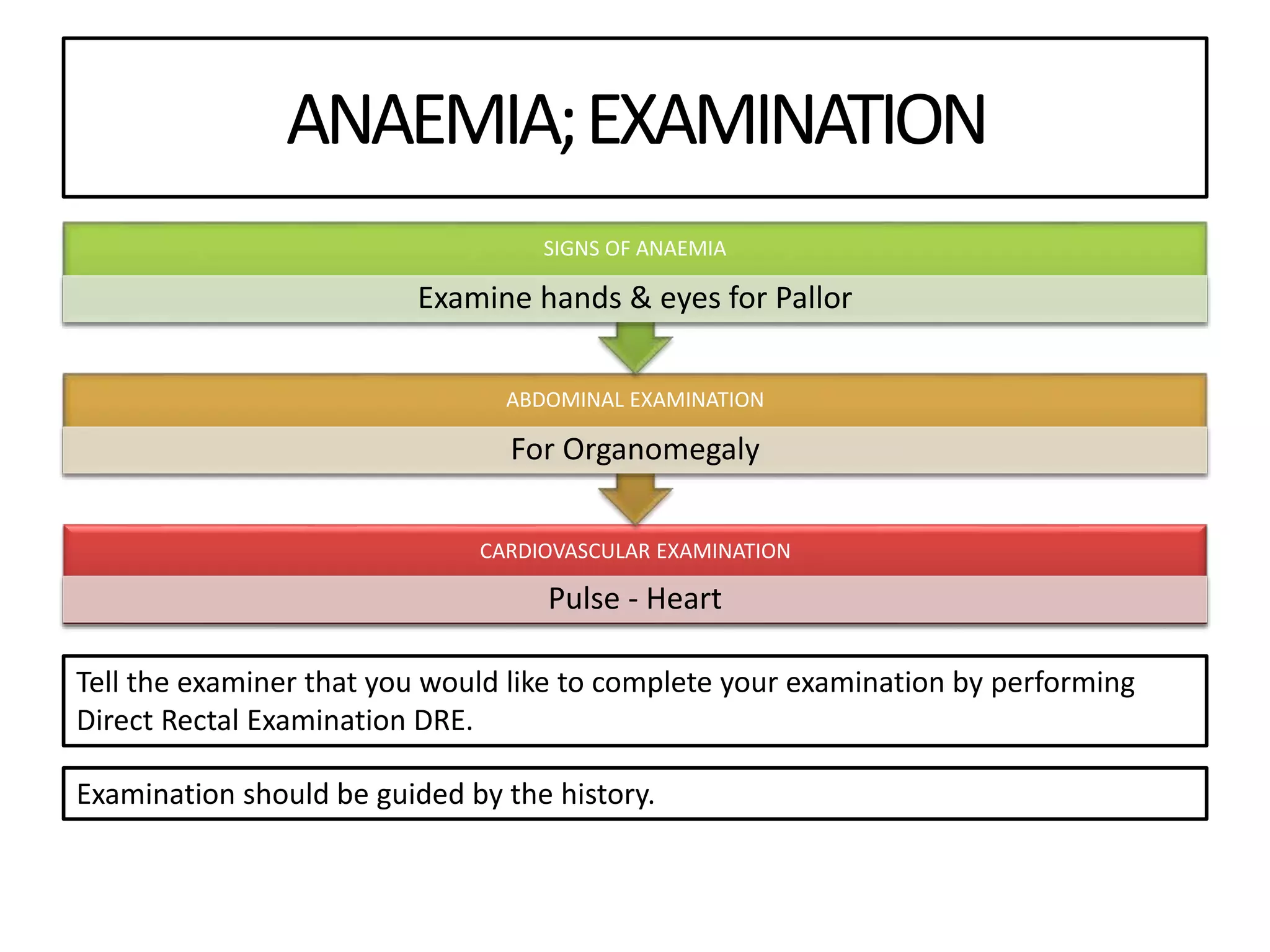 ANAEMIA; EXAMINATION

SIGNS OF ANAEMIA

Examine hands & eyes for Pallor

ABDOMINAL EXAMINATION

For Organomegaly

CARDIOVASCULAR EXAMINATION

Pulse - Heart

Tell the examiner that you would like to complete your examination by performing Direct Rectal Examination DRE.

Examination should be guided by the history.